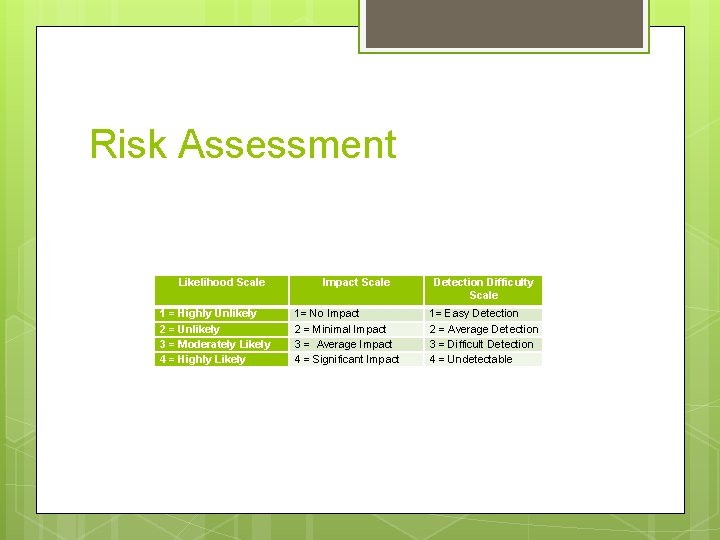 Risk Assessment

| Likelihood Scale | Impact Scale | Detection Difficulty Scale |
|---|---|---|
| 1 = Highly Unlikely | 1= No Impact | 1= Easy Detection |
| 2 = Unlikely | 2 = Minimal Impact | 2 = Average Detection |
| 3 = Moderately Likely | 3 = Average Impact | 3 = Difficult Detection |
| 4 = Highly Likely | 4 = Significant Impact | 4 = Undetectable |